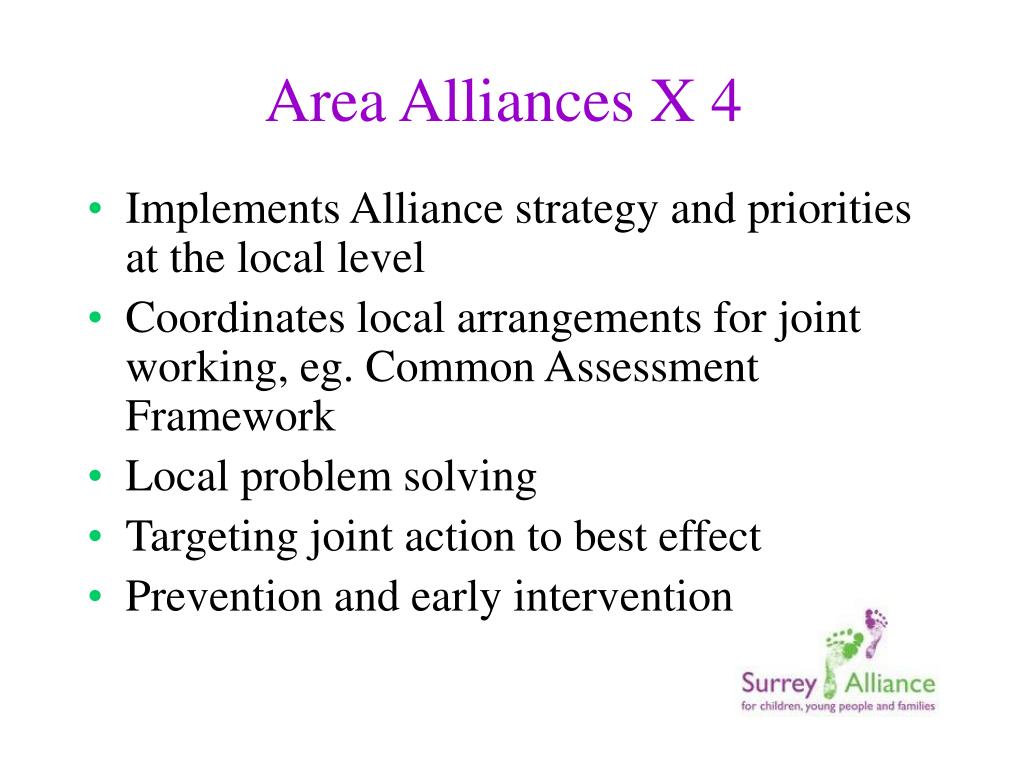 Area Alliances X 4

• Implements Alliance strategy and priorities at the local level
• Coordinates local arrangements for joint working, eg. Common Assessment Framework
• Local problem solving
• Targeting joint action to best effect
• Prevention and early intervention

Surrey Alliance
for children, young people and families